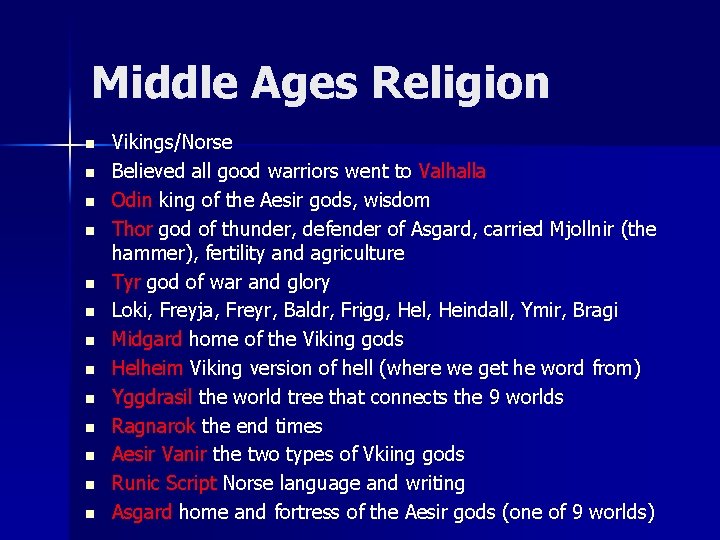 Middle Ages Religion

- Vikings/Norse
- Believed all good warriors went to Valhalla
- Odin king of the Aesir gods, wisdom
- Thor god of thunder, defender of Asgard, carried Mjollnir (the hammer), fertility and agriculture
- Tyr god of war and glory
- Loki, Freyja, Freyr, Baldr, Frigg, Hel, Heindall, Ymir, Bragi
- Midgard home of the Viking gods
- Helheim Viking version of hell (where we get he word from)
- Yggdrasil the world tree that connects the 9 worlds
- Ragnarok the end times
- Aesir Vanir the two types of Vkiing gods
- Runic Script Norse language and writing
- Asgard home and fortress of the Aesir gods (one of 9 worlds)